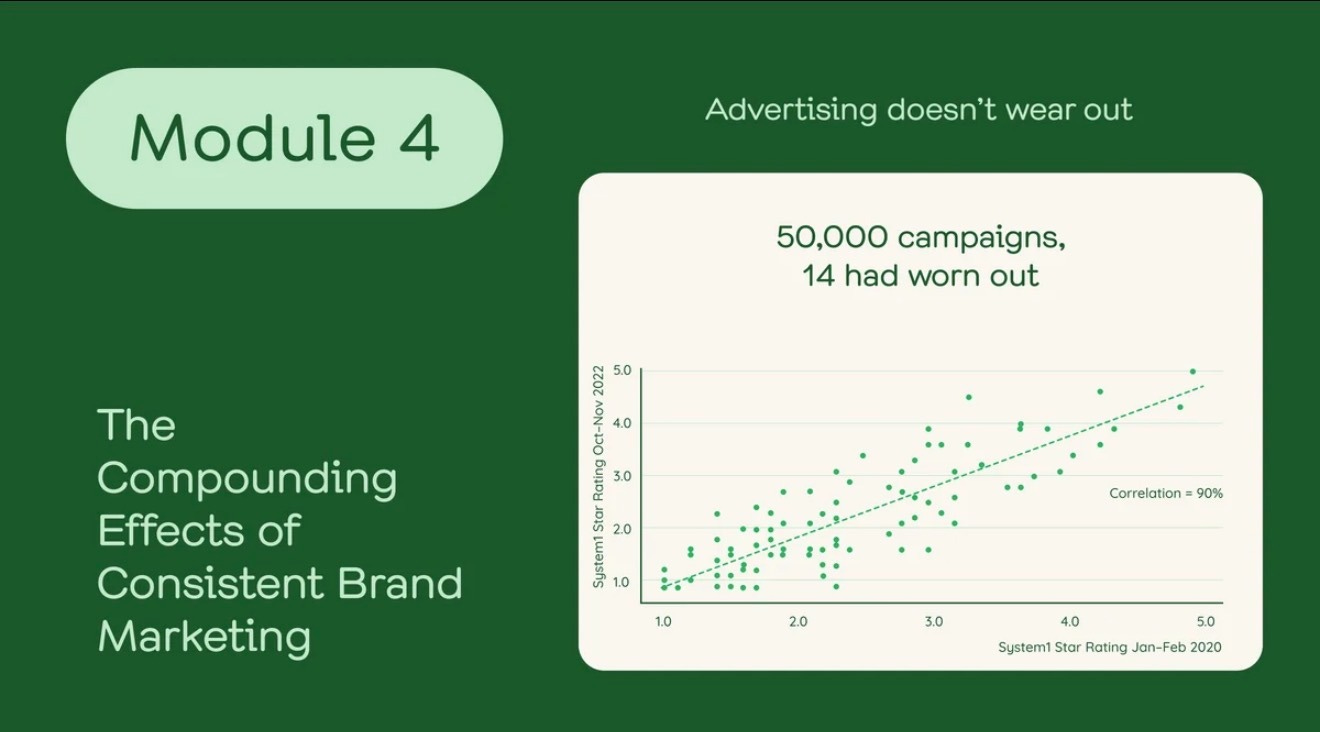 Module 4

The Compounding Effects of Consistent Brand Marketing

Advertising doesn't wear out

50,000 campaigns, 14 had worn out

System1 Star Rating Oct–Nov 2022

5.0
4.0
3.0
2.0
1.0

Correlation = 90%

1.0
2.0
3.0
4.0
5.0

System1 Star Rating Jan–Feb 2020